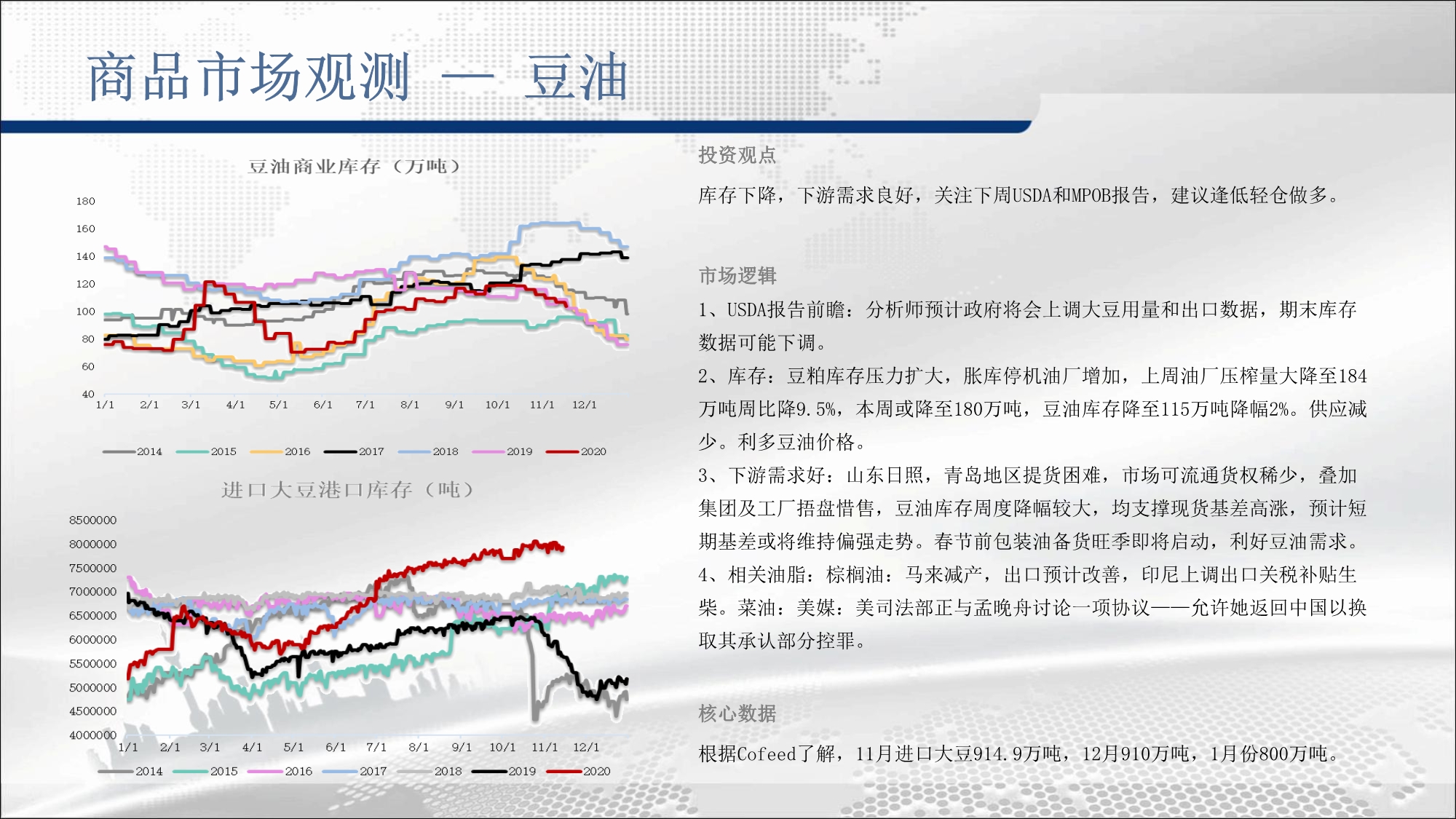 商品市场观测 — 豆油

豆油商业库存（万吨）

180
160
140
120
100
80
60
40
1/1 2/1 3/1 4/1 5/1 6/1 7/1 8/1 9/1 10/1 11/1 12/1

2014 2015 2016 2017 2018 2019 2020

进口大豆港口库存（吨）

8500000
8000000
7500000
7000000
6500000
6000000
5500000
5000000
4500000
4000000
1/1 2/1 3/1 4/1 5/1 6/1 7/1 8/1 9/1 10/1 11/1 12/1

2014 2015 2016 2017 2018 2019 2020

投资观点

库存下降，下游需求良好，关注下周USDA和MPOB报告，建议逢低轻仓做多。

市场逻辑

1、USDA报告前瞻：分析师预计政府将会上调大豆用量和出口数据，期末库存数据可能下调。

2、库存：豆粕库存压力扩大，胀库停机油厂增加，上周油厂压榨量大降至184万吨周比降9.5%，本周或降至180万吨，豆油库存降至115万吨降幅2%。供应减少。利多豆油价格。

3、下游需求好：山东日照，青岛地区提货困难，市场可流通货权稀少，叠加集团及工厂捂盘惜售，豆油库存周度降幅较大，均支撑现货基差高涨，预计短期基差或将维持偏强走势。春节前包装油备货旺季即将启动，利好豆油需求。

4、相关油脂：棕榈油：马来减产，出口预计改善，印尼上调出口关税补贴生柴。菜油：美媒：美司法部正与孟晚舟讨论一项协议——允许她返回中国以换取其承认部分控罪。

核心数据

根据Cofeed了解，11月进口大豆914.9万吨，12月910万吨，1月份800万吨。